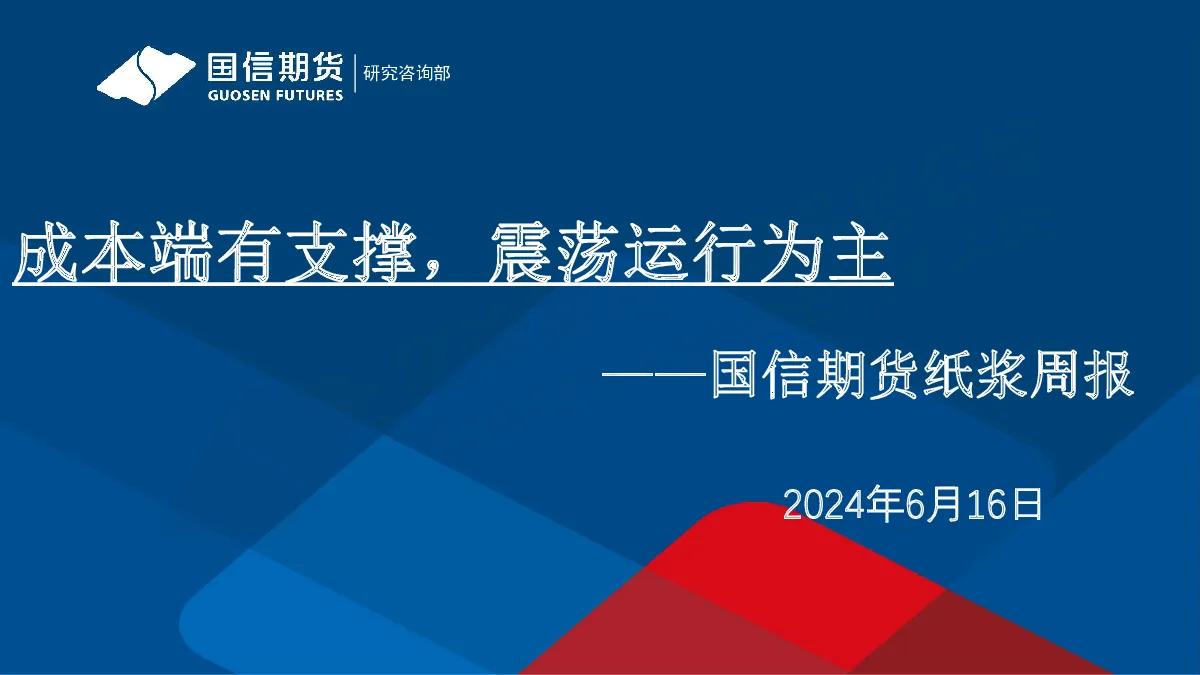 国信期货
GUOSEN FUTURES
研究咨询部

成本端有支撑，震荡运行为主

——国信期货纸浆周报

2024年6月16日